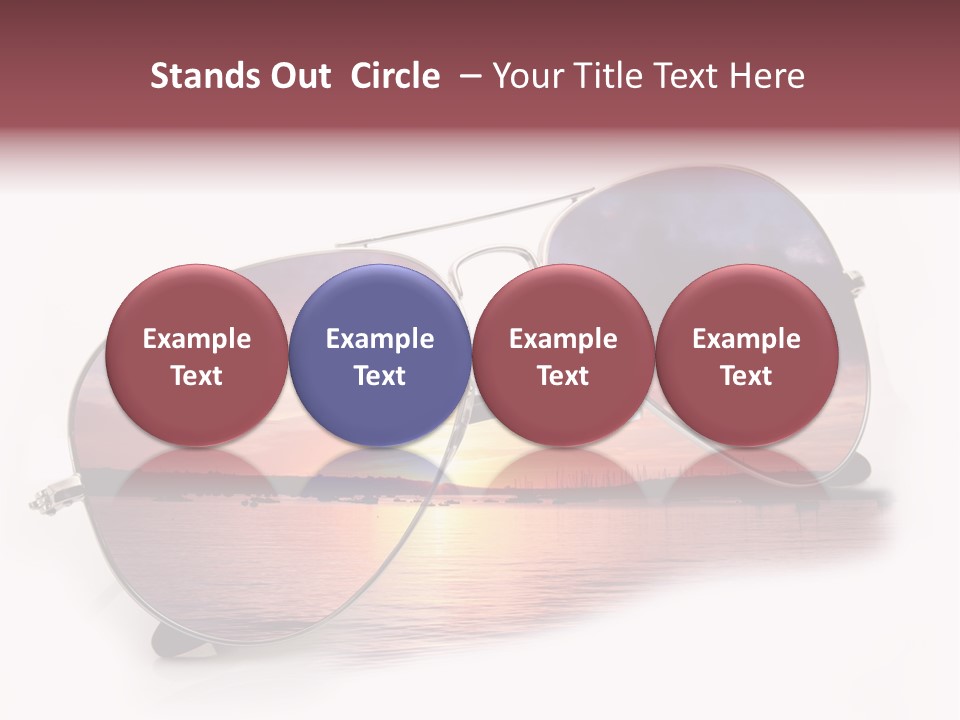 Stands Out Circle – Your Title Text Here

Example Text

Example Text

Example Text

Example Text